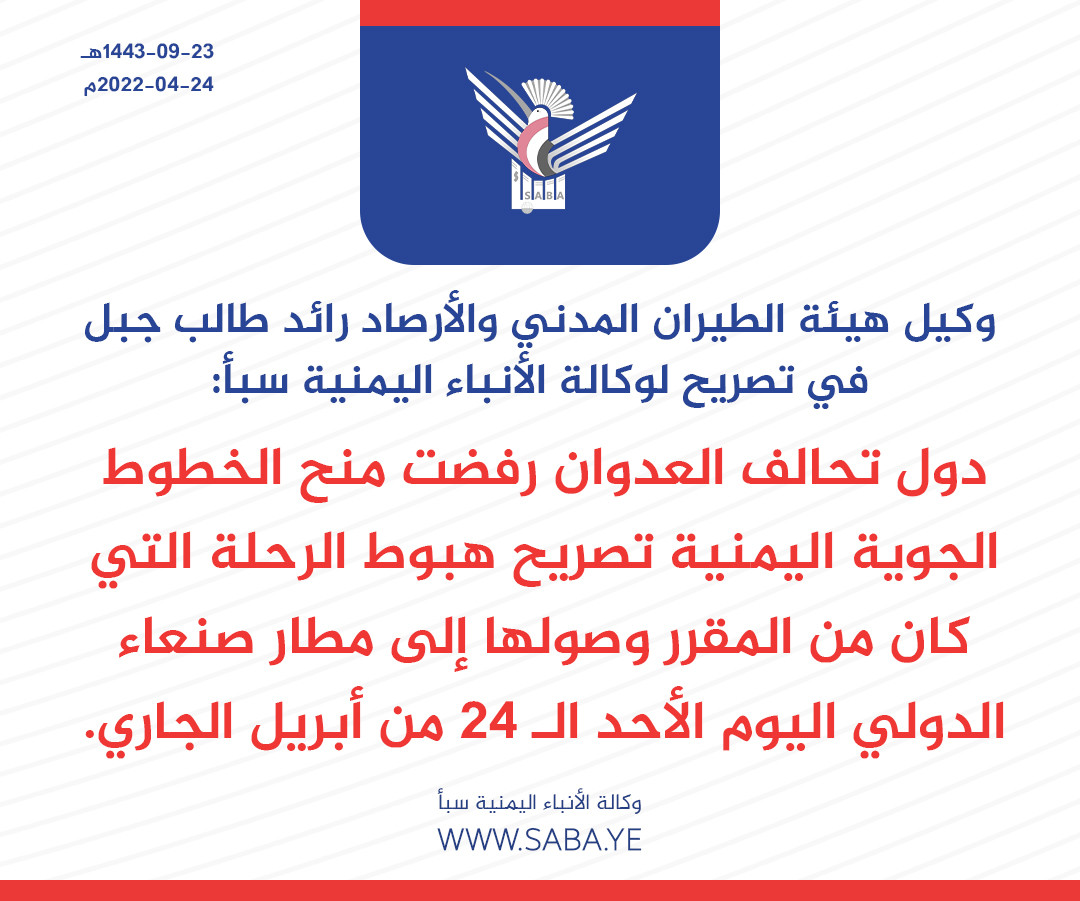 23-09-1443هـ
24-04-2022م

SABA

وكيل هيئة الطيران المدني والأرصاد رائد طالب جبل في تصريح لوكالة الأنباء اليمنية سبأ:

دول تحالف العدوان رفضت منح الخطوط الجوية اليمنية تصريح هبوط الرحلة التي كان من المقرر وصولها إلى مطار صنعاء الدولي اليوم الأحد الـ 24 من أبريل الجاري.

وكالة الأنباء اليمنية سبأ
WWW.SABA.YE